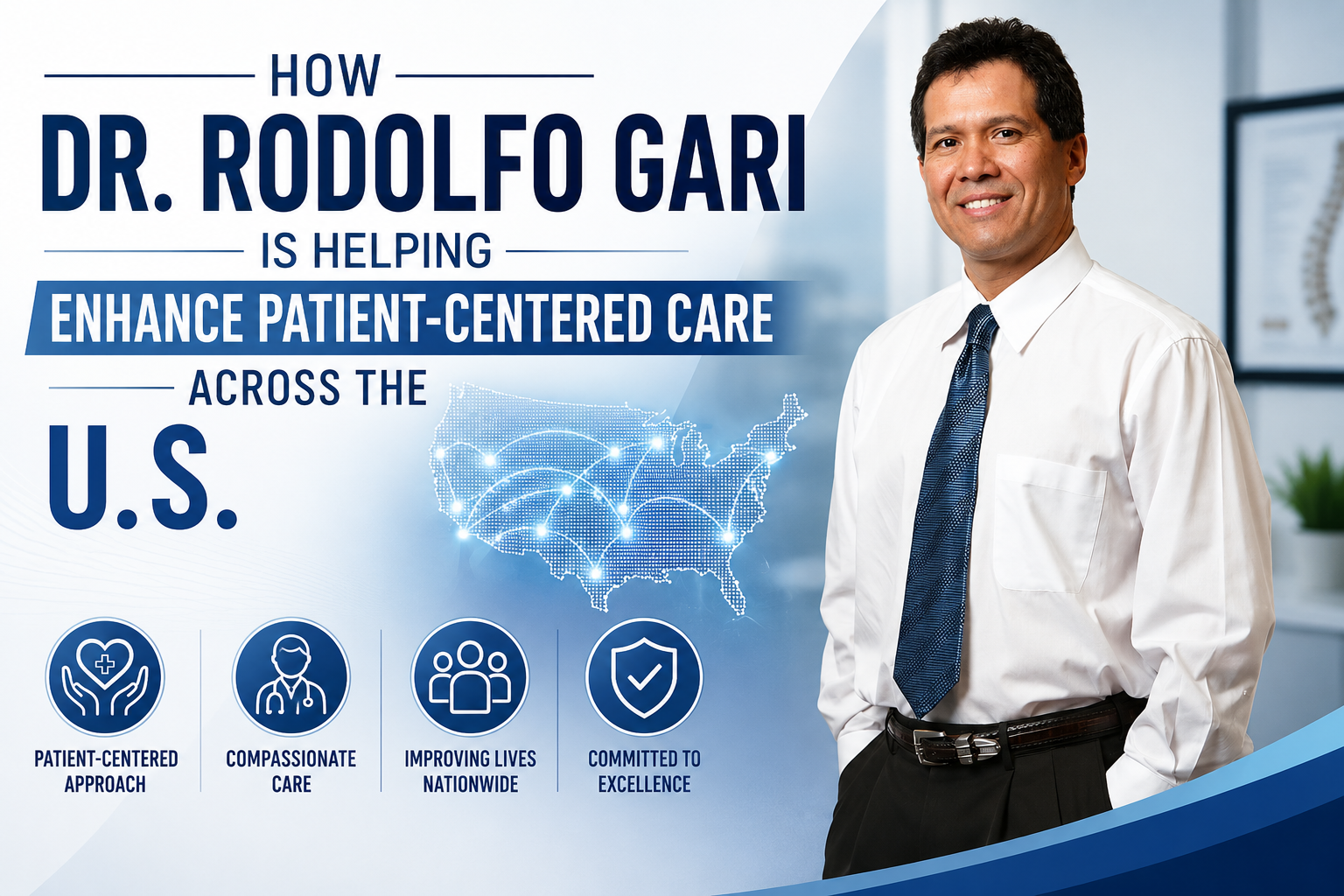 HOW
DR. RODOLFO GARI
IS HELPING
ENHANCE PATIENT-CENTERED CARE
ACROSS THE
U.S.

PATIENT-CENTERED APPROACH

COMPASSIONATE CARE

IMPROVING LIVES NATIONWIDE

COMMITTED TO EXCELLENCE